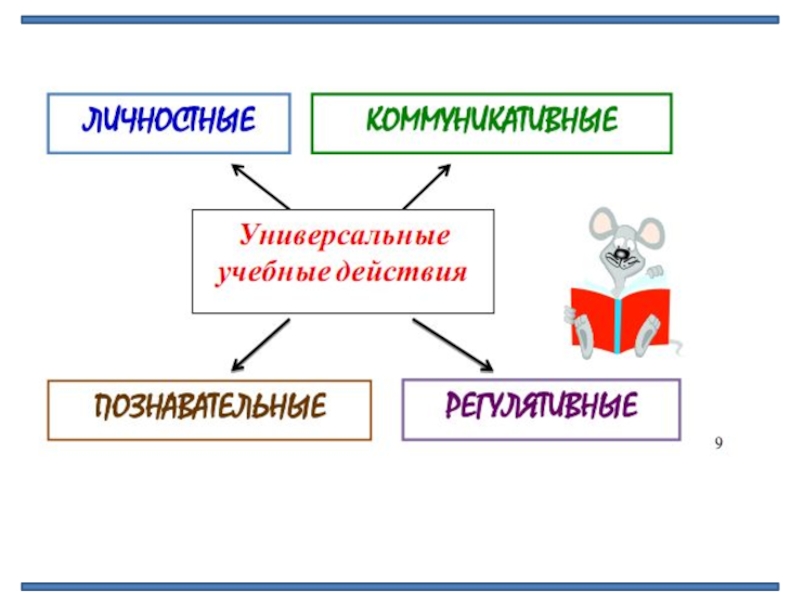 ЛИЧНОСТНЫЕ

КОММУНИКАТИВНЫЕ

Универсальные учебные действия

ПОЗНАВАТЕЛЬНЫЕ

РЕГУЛЯТИВНЫЕ

9